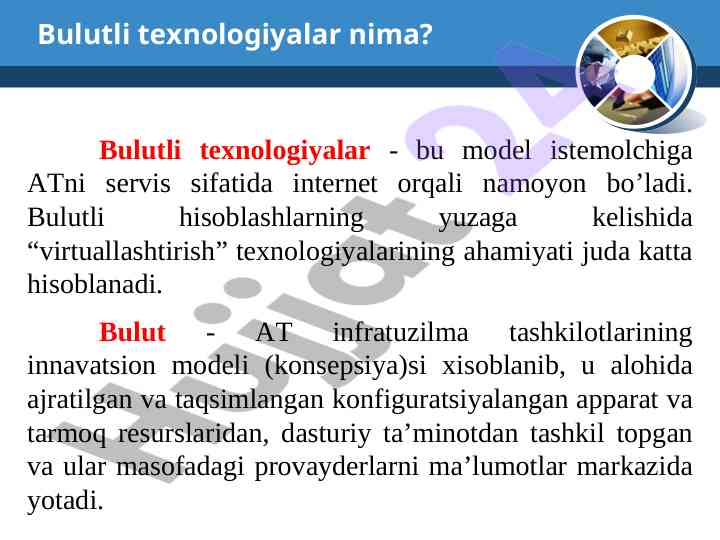 Bulutli texnologiyalar nima?

Bulutli texnologiyalar - bu model istemolchiga ATni servis sifatida internet orqali namoyon bo’ladi. Bulutli hisoblashlarning yuzaga kelishida “virtuallashtirish” texnologiyalarining ahamiyati juda katta hisoblanadi.

Bulut - AT infratuzilma tashkilotlarining innavatsion modeli (konsepsiya)si xisoblanib, u alohida ajratilgan va taqsimlangan konfiguratsiyalangan apparat va tarmoq resurslaridan, dasturiy ta’minotdan tashkil topgan va ular masofadagi provayderlarni ma’lumotlar markazida yotadi.

Hujjat24